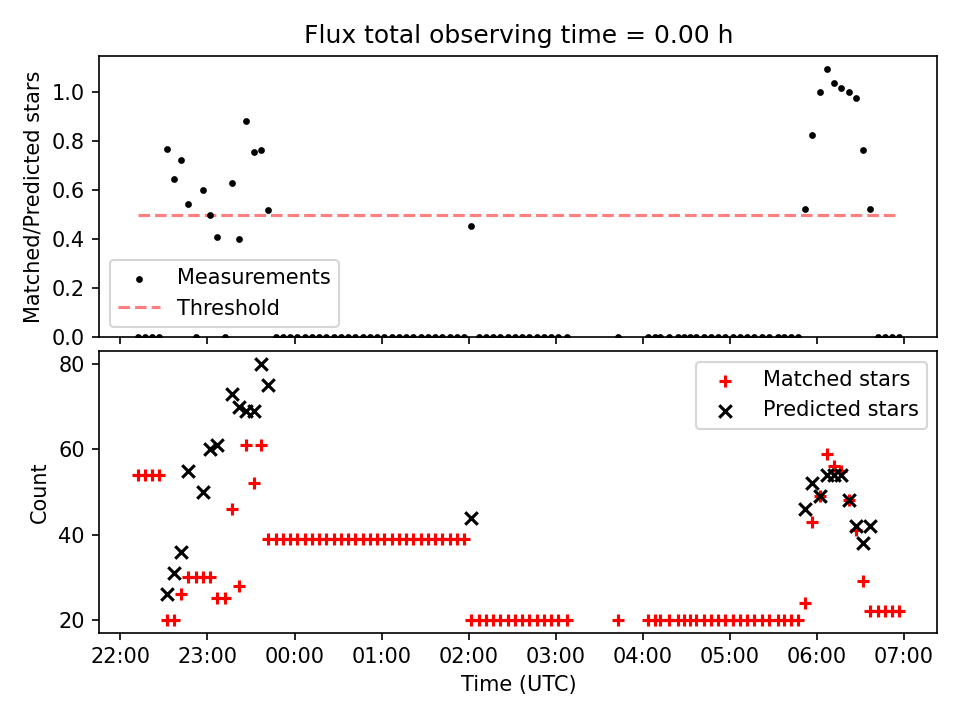 Flux total observing time = 0.00 h

Matched/Predicted stars

1.0
0.8
0.6
0.4
0.2
0.0

Measurements
Threshold

Count

80
60
40
20

Matched stars
Predicted stars

22:00 23:00 00:00 01:00 02:00 03:00 04:00 05:00 06:00 07:00

Time (UTC)